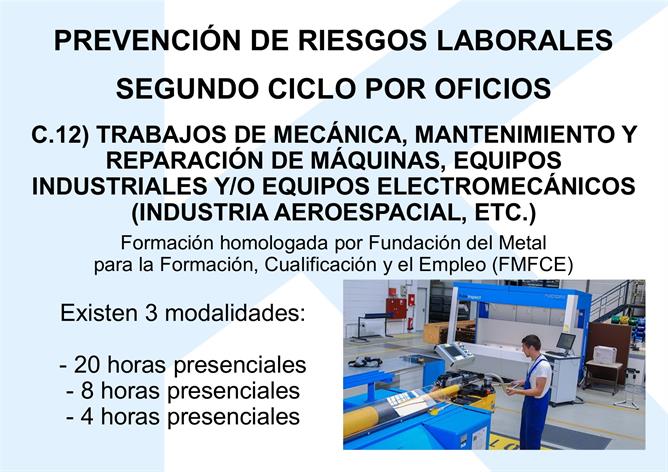 PREVENCIÓN DE RIESGOS LABORALES

SEGUNDO CICLO POR OFICIOS

C.12) TRABAJOS DE MECÁNICA, MANTENIMIENTO Y REPARACIÓN DE MÁQUINAS, EQUIPOS INDUSTRIALES Y/O EQUIPOS ELECTROMECÁNICOS (INDUSTRIA AEROESPACIAL, ETC.)

Formación homologada por Fundación del Metal para la Formación, Cualificación y el Empleo (FMFCE)

Existen 3 modalidades:

- 20 horas presenciales
- 8 horas presenciales
- 4 horas presenciales